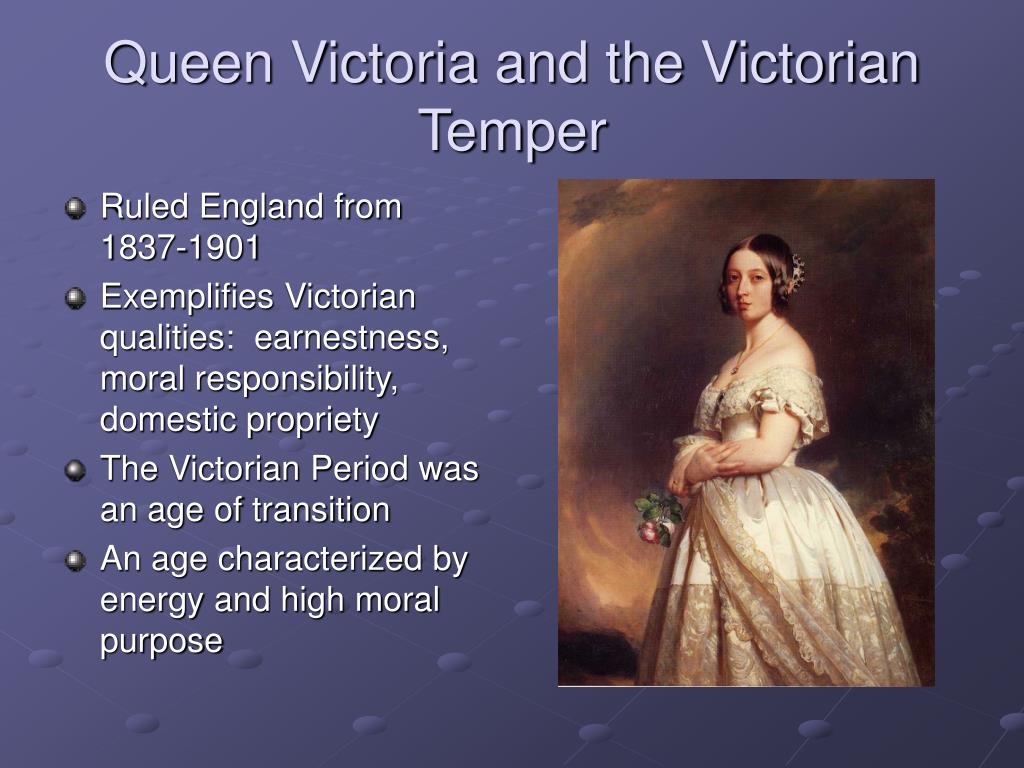 Queen Victoria and the Victorian Temper

Ruled England from 1837-1901

Exemplifies Victorian qualities:  earnestness, moral responsibility, domestic propriety

The Victorian Period was an age of transition

An age characterized by energy and high moral purpose